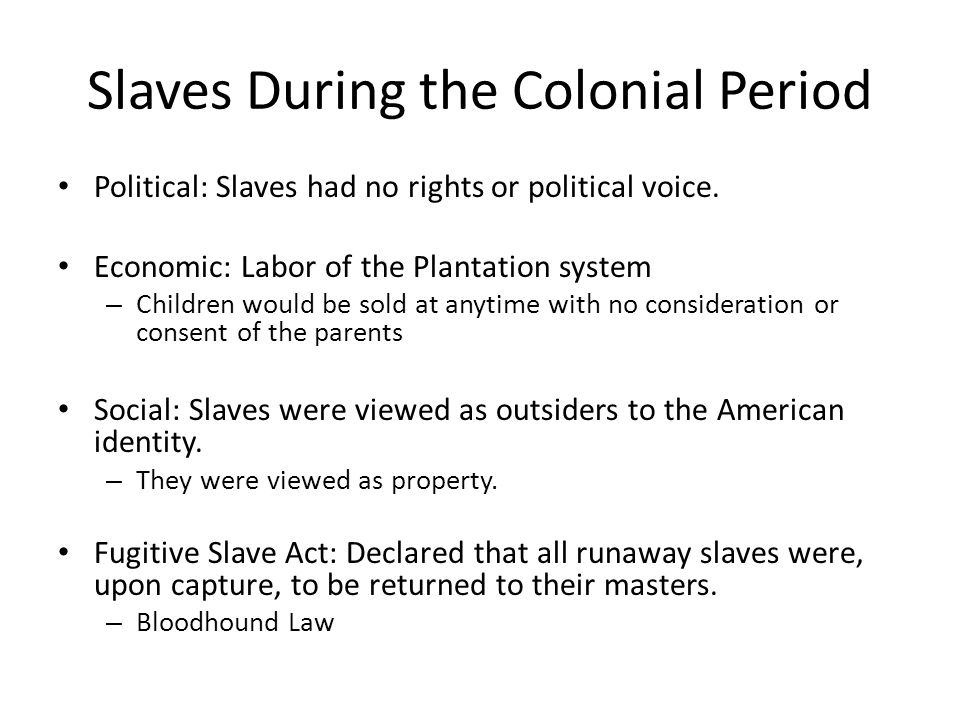 Slaves During the Colonial Period

• Political: Slaves had no rights or political voice.

• Economic: Labor of the Plantation system
– Children would be sold at anytime with no consideration or consent of the parents

• Social: Slaves were viewed as outsiders to the American identity.
– They were viewed as property.

• Fugitive Slave Act: Declared that all runaway slaves were, upon capture, to be returned to their masters.
– Bloodhound Law